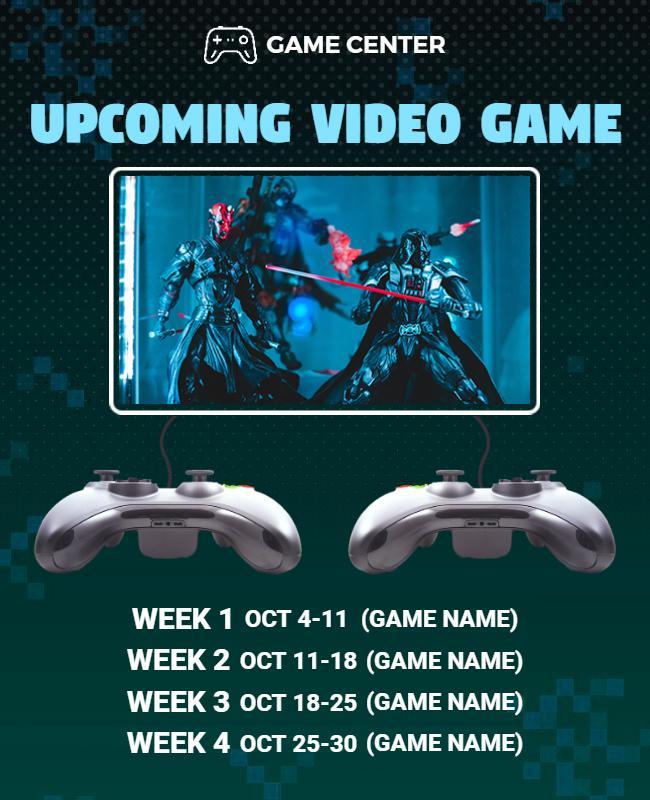 GAME CENTER

UPCOMING VIDEO GAME

WEEK 1 OCT 4-11 (GAME NAME)
WEEK 2 OCT 11-18 (GAME NAME)
WEEK 3 OCT 18-25 (GAME NAME)
WEEK 4 OCT 25-30 (GAME NAME)